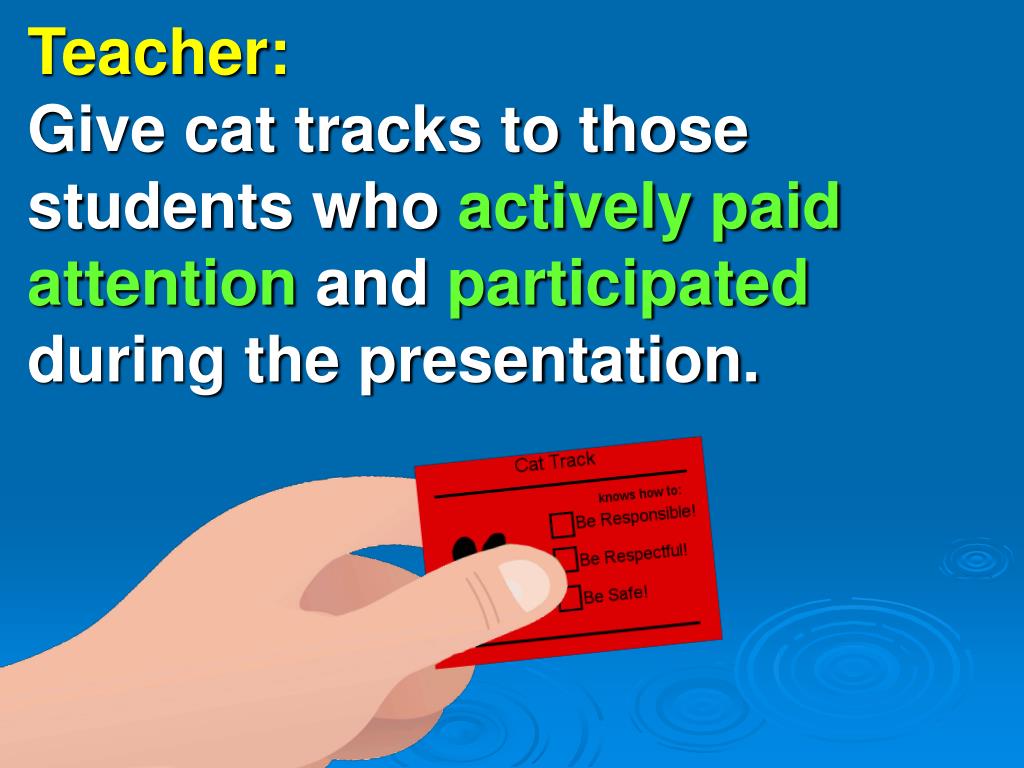 Teacher:
Give cat tracks to those students who actively paid attention and participated during the presentation.

Cat Track

knows how to:
Be Responsible!
Be Respectful!
Be Safe!